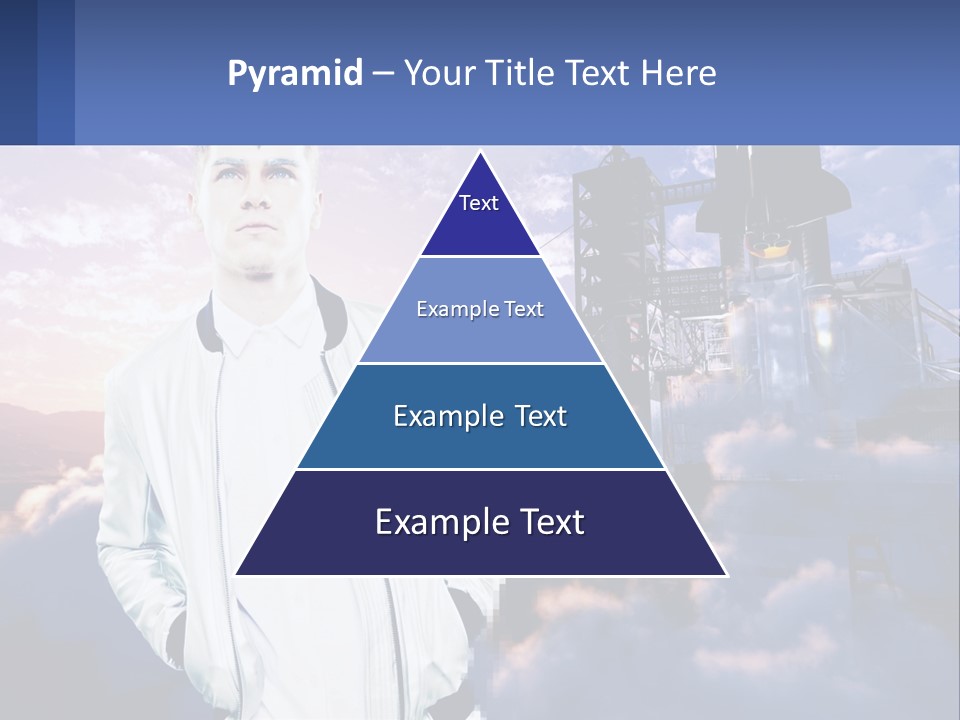 Pyramid – Your Title Text Here

Text

Example Text

Example Text

Example Text